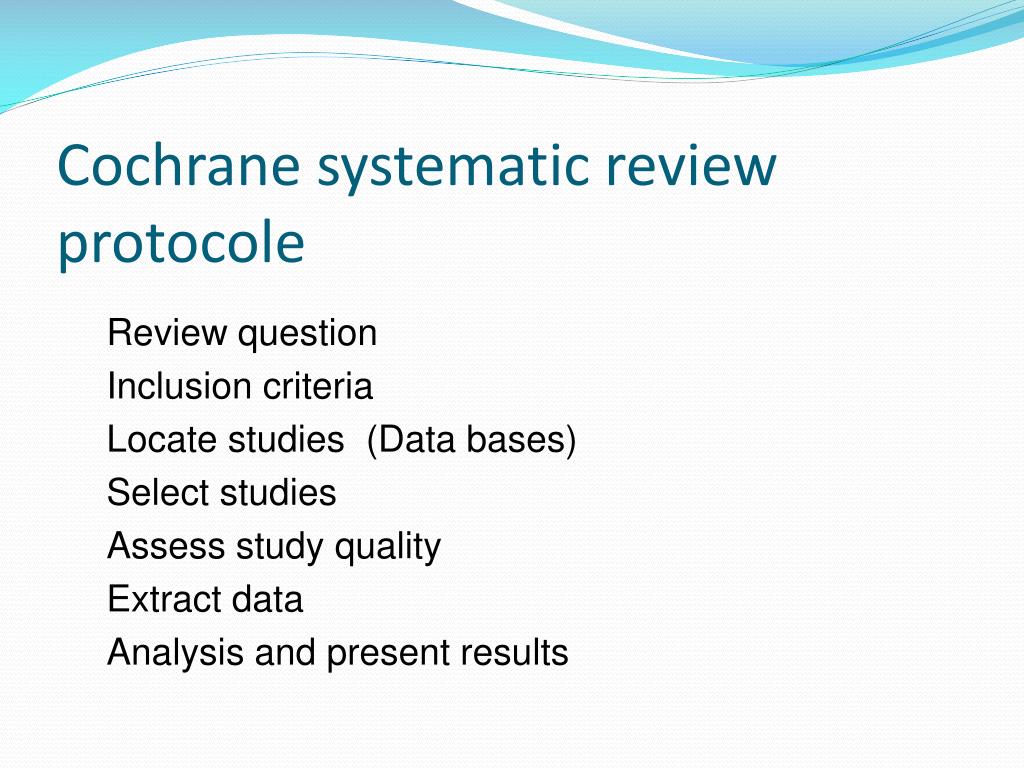 Cochrane systematic review protocole

Review question
Inclusion criteria
Locate studies (Data bases)
Select studies
Assess study quality
Extract data
Analysis and present results